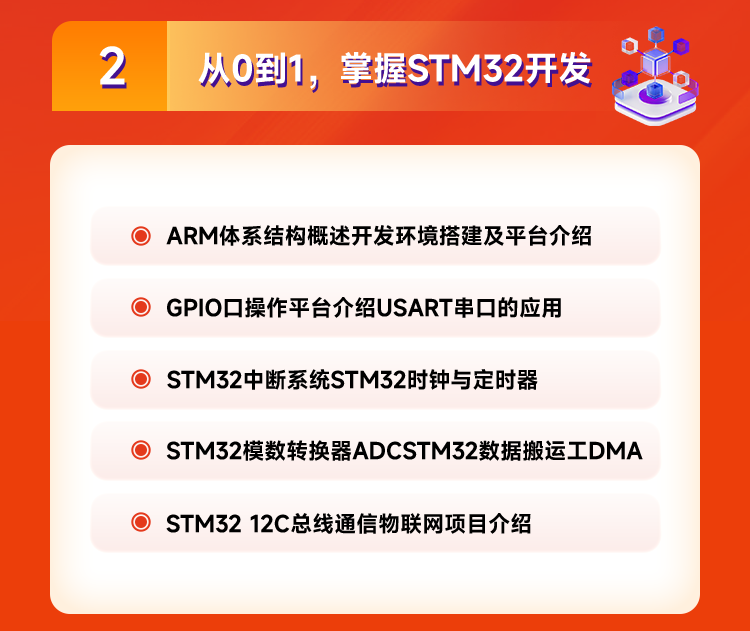 2

从0到1，掌握STM32开发

ARM体系结构概述开发环境搭建及平台介绍

GPIO口操作平台介绍USART串口的应用

STM32中断系统STM32时钟与定时器

STM32模数转换器ADCSTM32数据搬运工DMA

STM32 12C总线通信物联网项目介绍